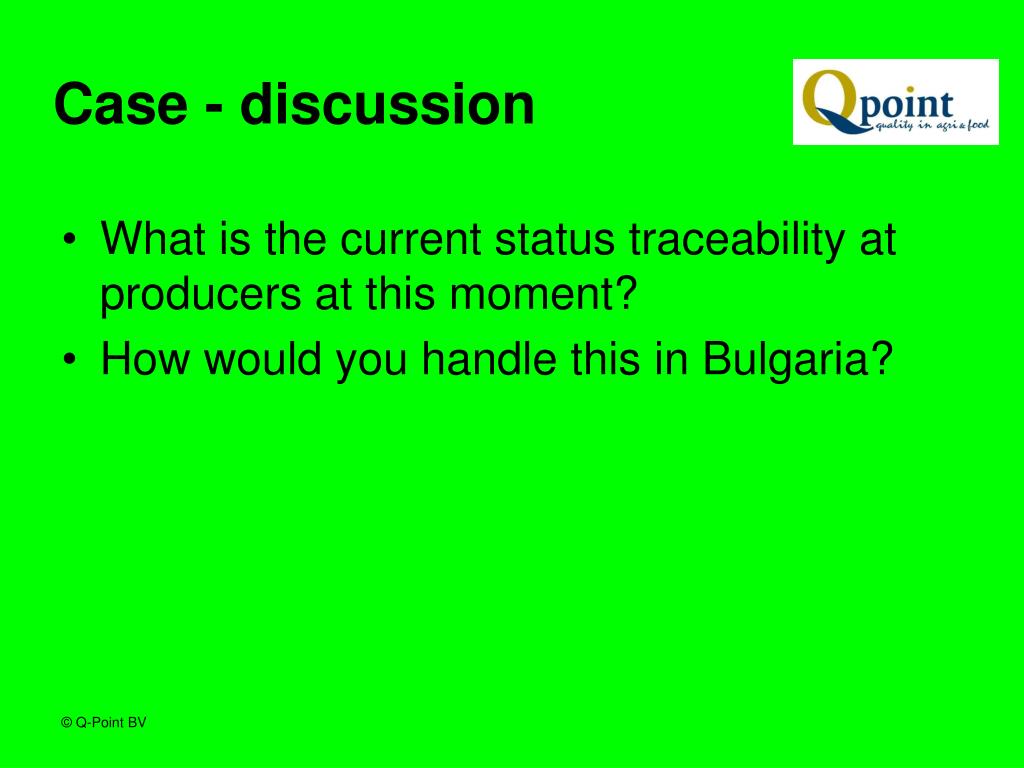 Case - discussion

Qpoint
quality in agri & food

• What is the current status traceability at producers at this moment?
• How would you handle this in Bulgaria?

© Q-Point BV